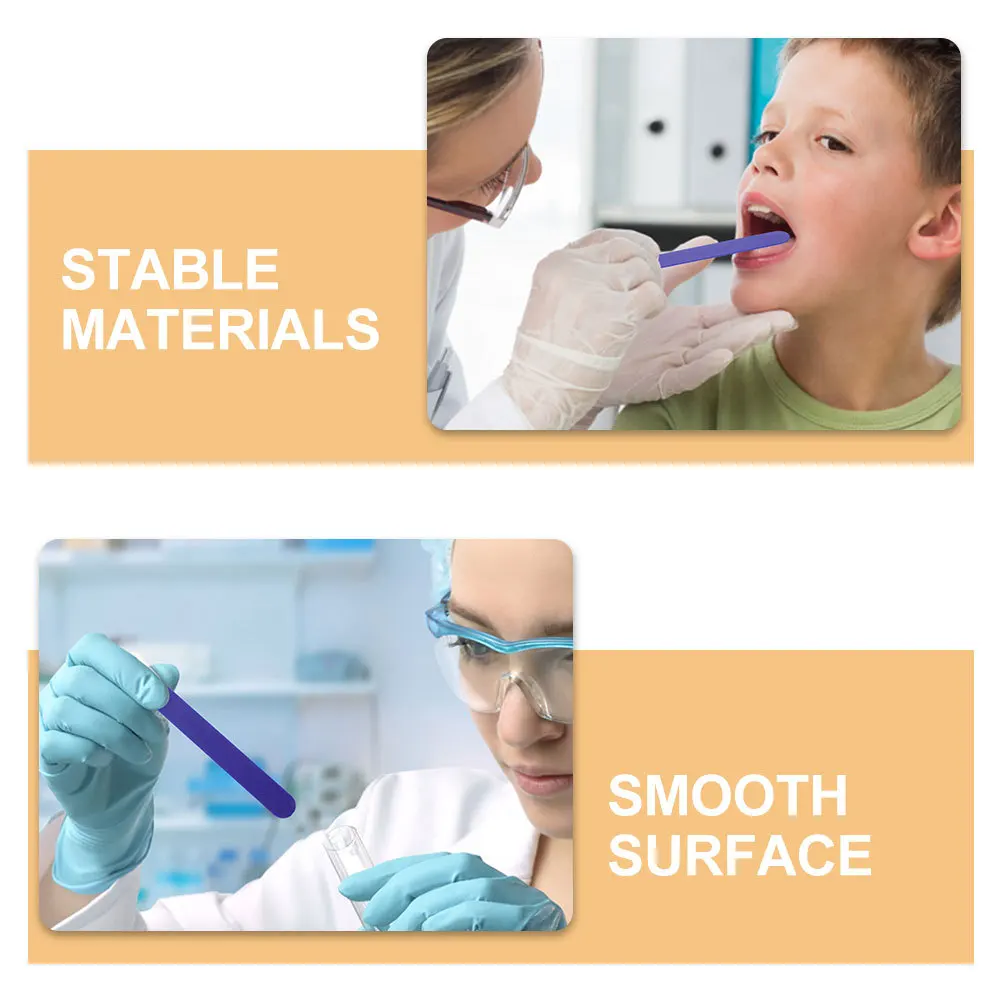 STABLE MATERIALS

SMOOTH SURFACE